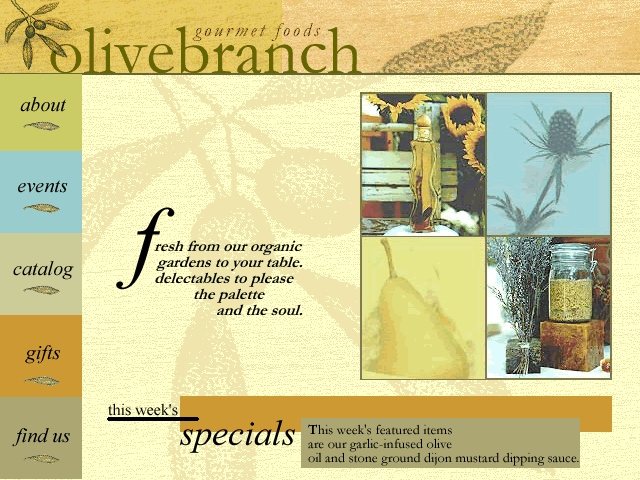 gourmet foods
olivebranch

about

events

catalog

gifts

find us

fresh from our organic gardens to your table. delectables to please the palette and the soul.

this week's specials

This week's featured items are our garlic-infused olive oil and stone ground dijon mustard dipping sauce.